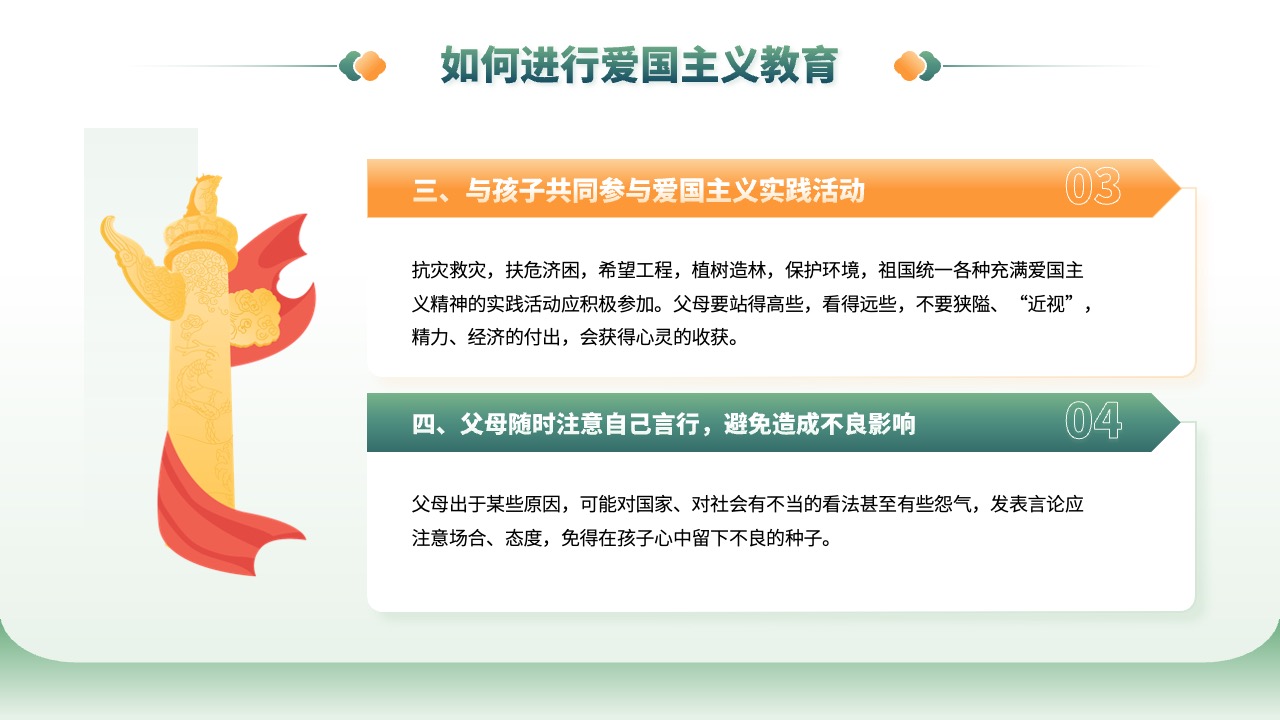 如何进行爱国主义教育

三、与孩子共同参与爱国主义实践活动

03

抗灾救灾，扶危济困，希望工程，植树造林，保护环境，祖国统一各种充满爱国主义精神的实践活动应积极参加。父母要站得高些，看得远些，不要狭隘、“近视”，精力、经济的付出，会获得心灵的收获。

四、父母随时注意自己言行，避免造成不良影响

04

父母出于某些原因，可能对国家、对社会有不当的看法甚至有些怨气，发表言论应注意场合、态度，免得在孩子心中留下不良的种子。